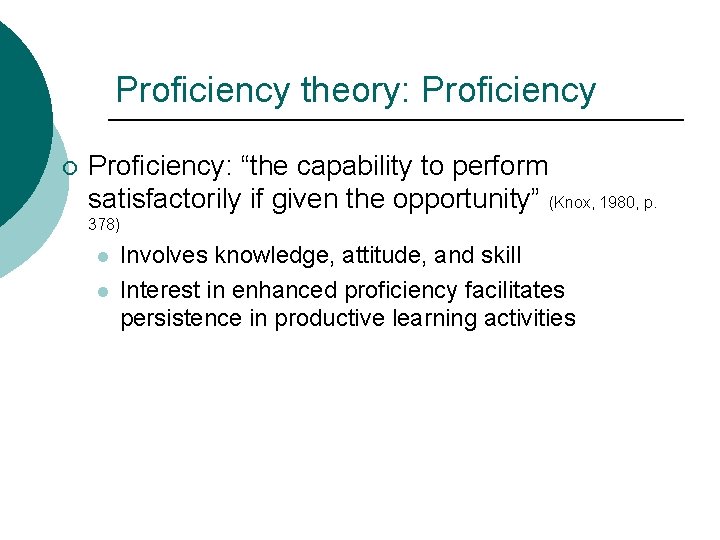 Proficiency theory: Proficiency

Proficiency: “the capability to perform satisfactorily if given the opportunity” (Knox, 1980, p. 378)

Involves knowledge, attitude, and skill

Interest in enhanced proficiency facilitates persistence in productive learning activities